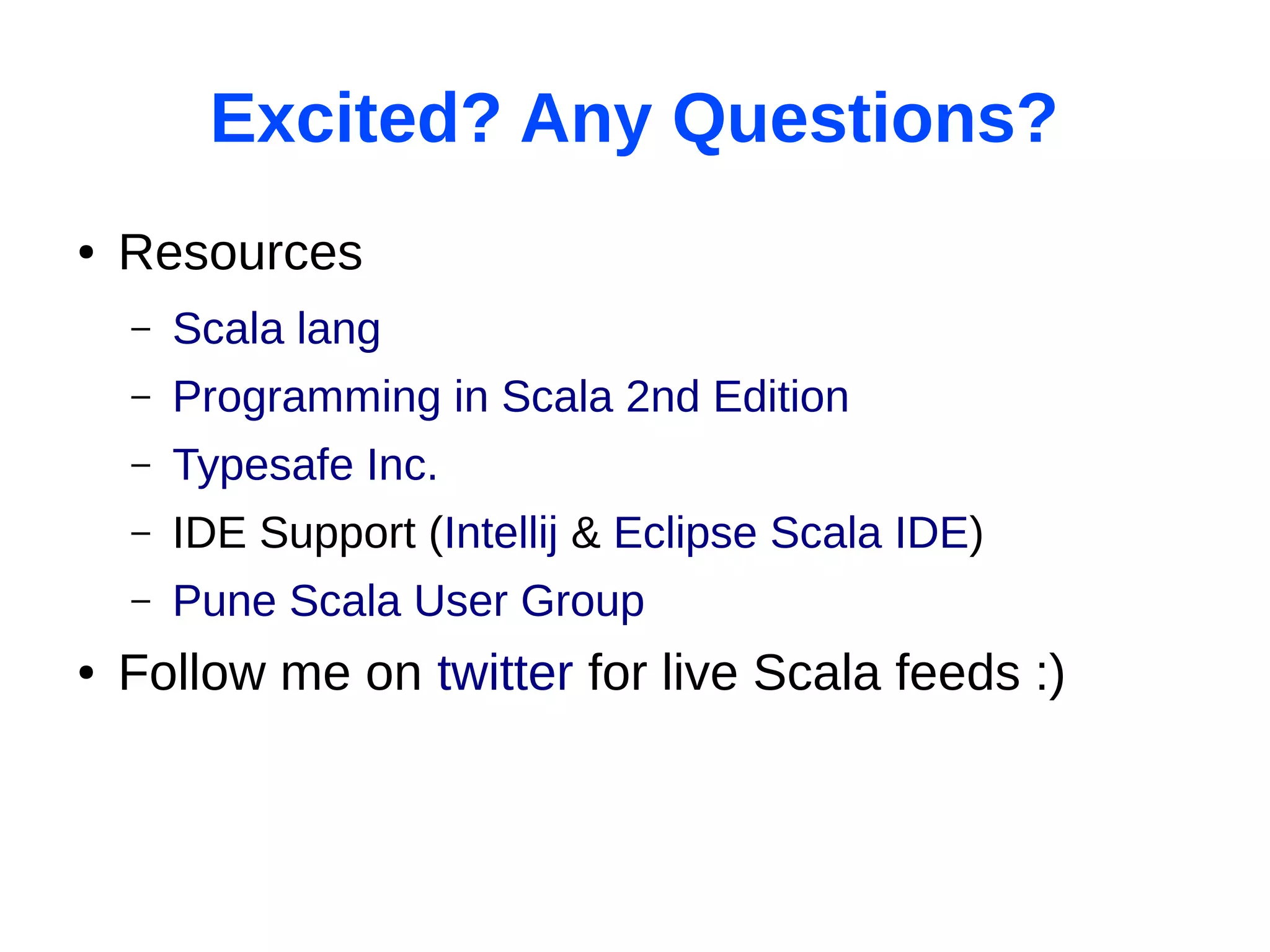 Excited? Any Questions?

• Resources

– Scala lang

– Programming in Scala 2nd Edition

– Typesafe Inc.

– IDE Support (Intellij & Eclipse Scala IDE)

– Pune Scala User Group

• Follow me on twitter for live Scala feeds :)